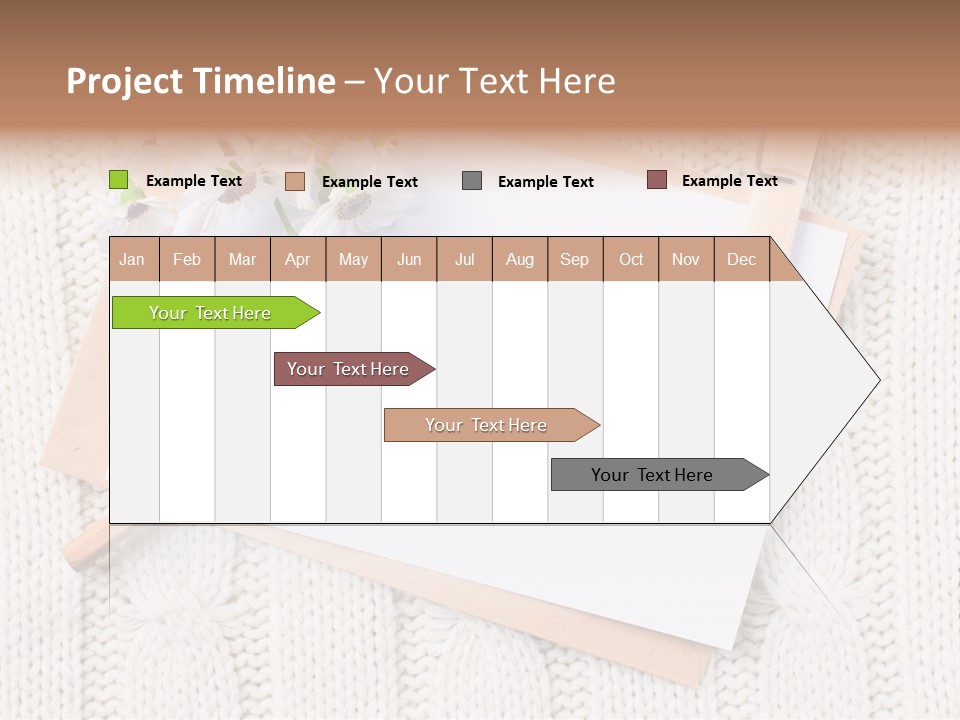 Project Timeline – Your Text Here

Example Text
Example Text
Example Text
Example Text

| Jan | Feb | Mar | Apr | May | Jun | Jul | Aug | Sep | Oct | Nov | Dec |
|---|---|---|---|---|---|---|---|---|---|---|---|

Your Text Here

Your Text Here

Your Text Here

Your Text Here